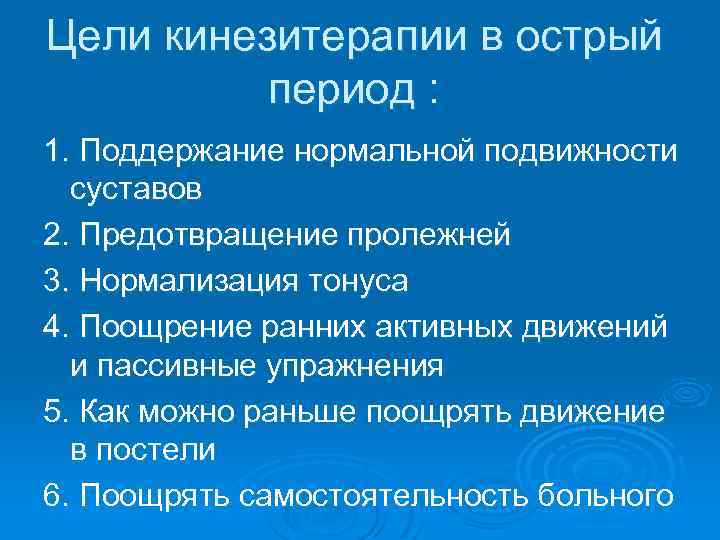 Цели кинезитерапии в острый период :

1. Поддержание нормальной подвижности суставов

2. Предотвращение пролежней

3. Нормализация тонуса

4. Поощрение ранних активных движений и пассивные упражнения

5. Как можно раньше поощрять движение в постели

6. Поощрять самостоятельность больного